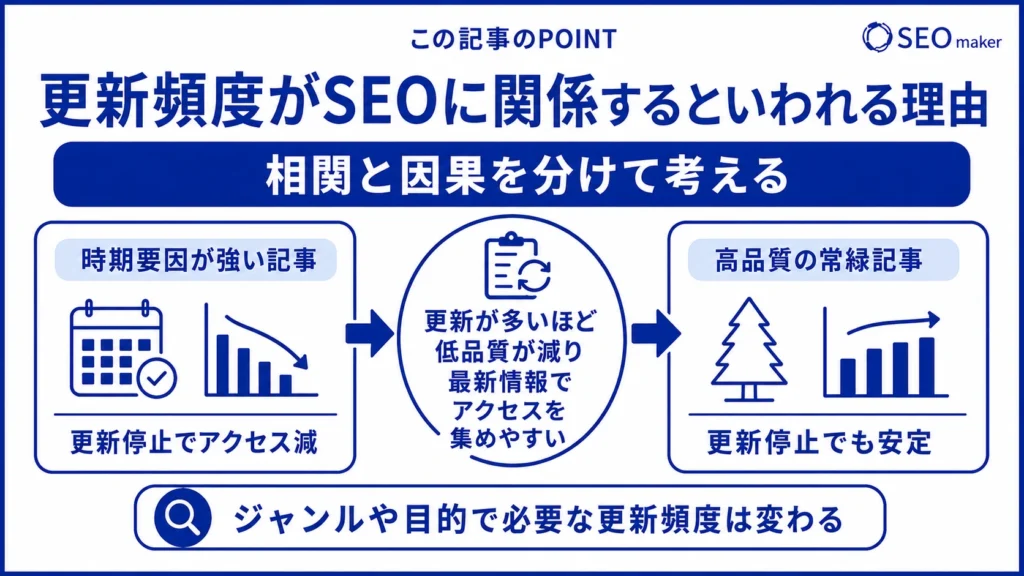 この記事のPOINT

SEO maker

更新頻度がSEOに関係するといわれる理由

相関と因果を分けて考える

時期要因が強い記事

更新停止でアクセス減

更新が多いほど低品質が減り最新情報でアクセスを集めやすい

高品質の常緑記事

更新停止でも安定

ジャンルや目的で必要な更新頻度は変わる